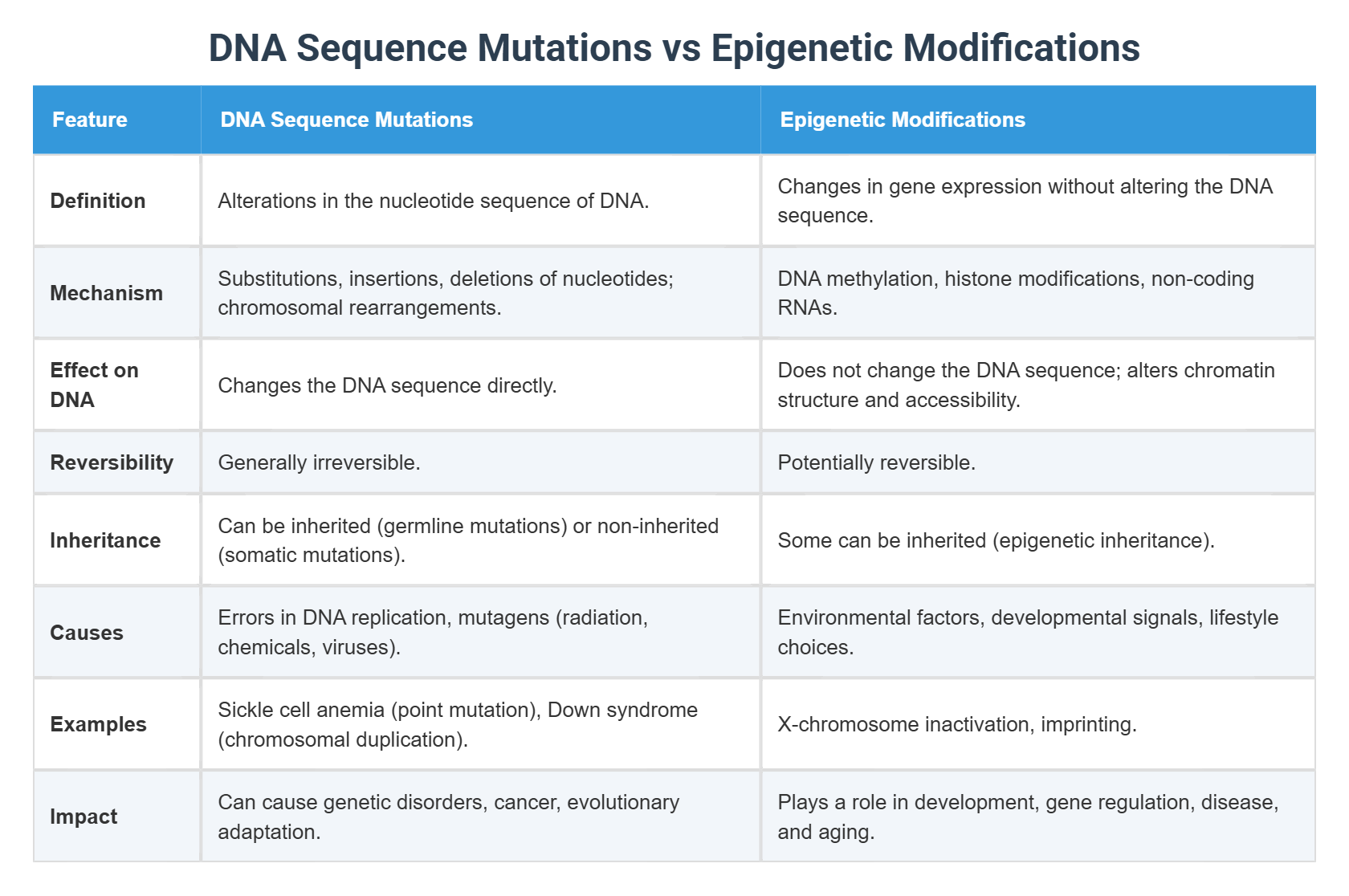 DNA Sequence Mutations vs Epigenetic Modifications

| Feature | DNA Sequence Mutations | Epigenetic Modifications |
|---|---|---|
| Definition | Alterations in the nucleotide sequence of DNA. | Changes in gene expression without altering the DNA sequence. |
| Mechanism | Substitutions, insertions, deletions of nucleotides; chromosomal rearrangements. | DNA methylation, histone modifications, non-coding RNAs. |
| Effect on DNA | Changes the DNA sequence directly. | Does not change the DNA sequence; alters chromatin structure and accessibility. |
| Reversibility | Generally irreversible. | Potentially reversible. |
| Inheritance | Can be inherited (germline mutations) or non-inherited (somatic mutations). | Some can be inherited (epigenetic inheritance). |
| Causes | Errors in DNA replication, mutagens (radiation, chemicals, viruses). | Environmental factors, developmental signals, lifestyle choices. |
| Examples | Sickle cell anemia (point mutation), Down syndrome (chromosomal duplication). | X-chromosome inactivation, imprinting. |
| Impact | Can cause genetic disorders, cancer, evolutionary adaptation. | Plays a role in development, gene regulation, disease, and aging. |